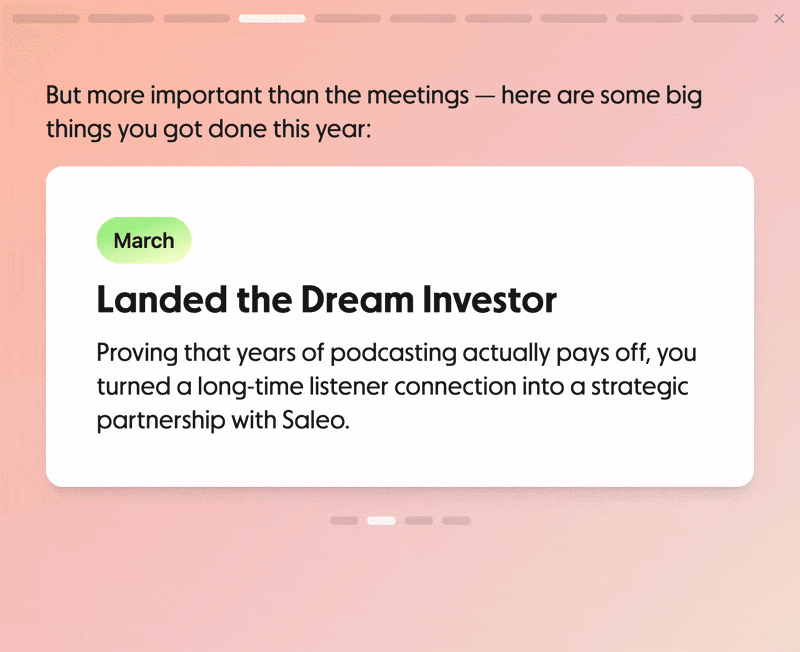 ×

But more important than the meetings — here are some big things you got done this year:

March

Landed the Dream Investor

Proving that years of podcasting actually pays off, you turned a long-time listener connection into a strategic partnership with Saleo.